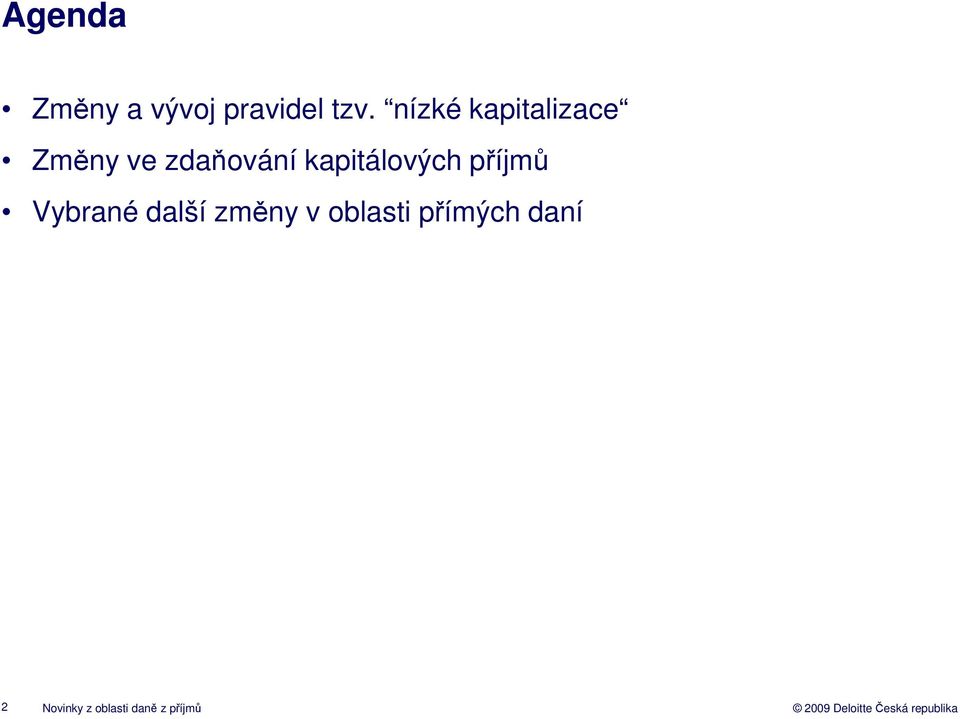 Agenda

• Změny a vývoj pravidel tzv. “nízké kapitalizace“

• Změny ve zdaňování kapitálových příjmů

• Vybrané další změny v oblasti přímých daní

2 Novinky z oblasti daně z příjmů © 2009 Deloitte Česká republika